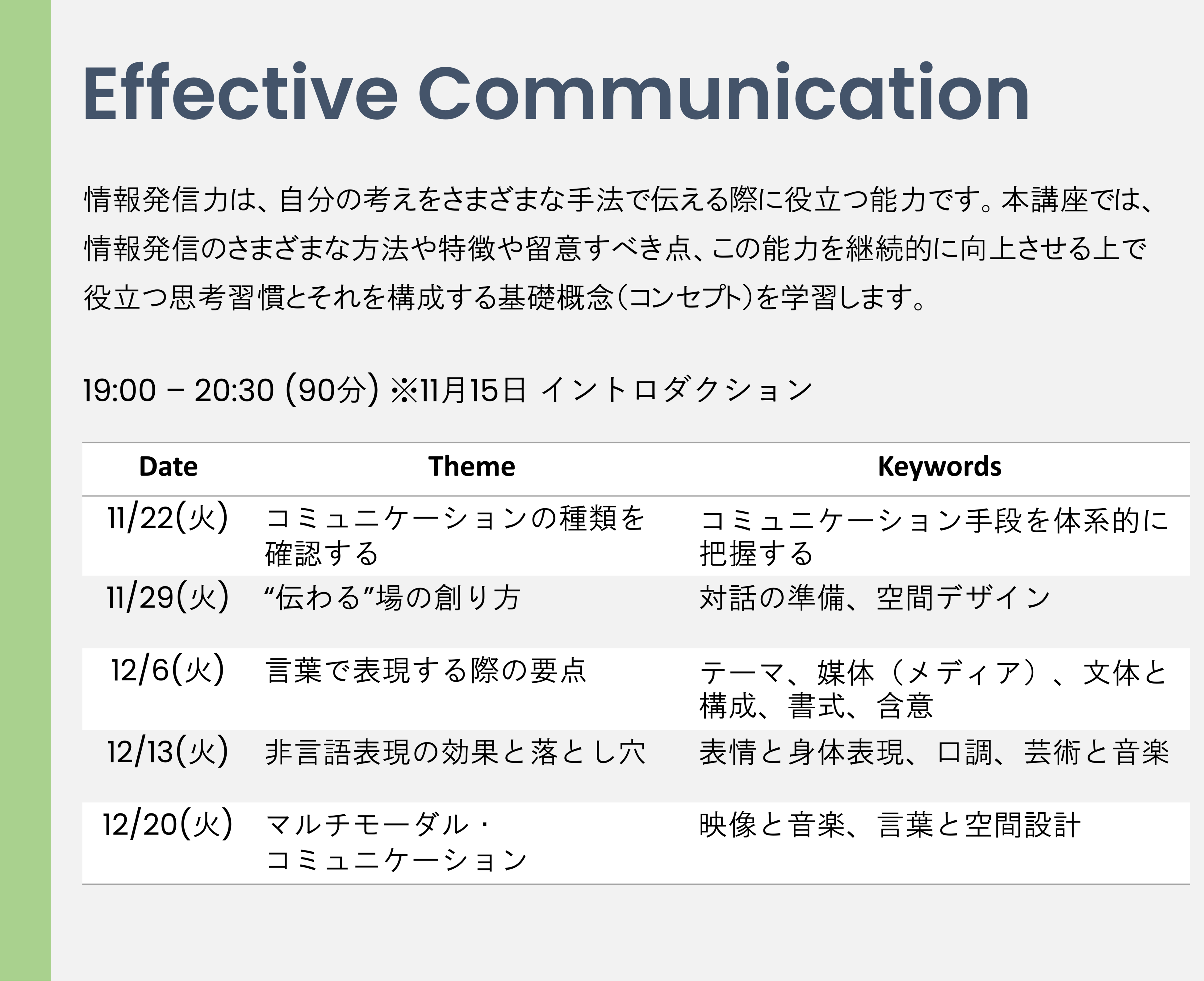 Effective Communication

情報発信力は、自分の考えをさまざまな手法で伝える際に役立つ能力です。本講座では、情報発信のさまざまな方法や特徴や留意すべき点、この能力を継続的に向上させる上で役立つ思考習慣とそれを構成する基礎概念(コンセプト)を学習します。

19:00 – 20:30 (90分) ※11月15日 イントロダクション

| Date | Theme | Keywords |
|---|---|---|
| 11/22(火) | コミュニケーションの種類を確認する | コミュニケーション手段を体系的に把握する |
| 11/29(火) | “伝わる”場の創り方 | 対話の準備、空間デザイン |
| 12/6(火) | 言葉で表現する際の要点 | テーマ、媒体(メディア)、文体と構成、書式、含意 |
| 12/13(火) | 非言語表現の効果と落とし穴 | 表情と身体表現、口調、芸術と音楽 |
| 12/20(火) | マルチモーダル・コミュニケーション | 映像と音楽、言葉と空間設計 |